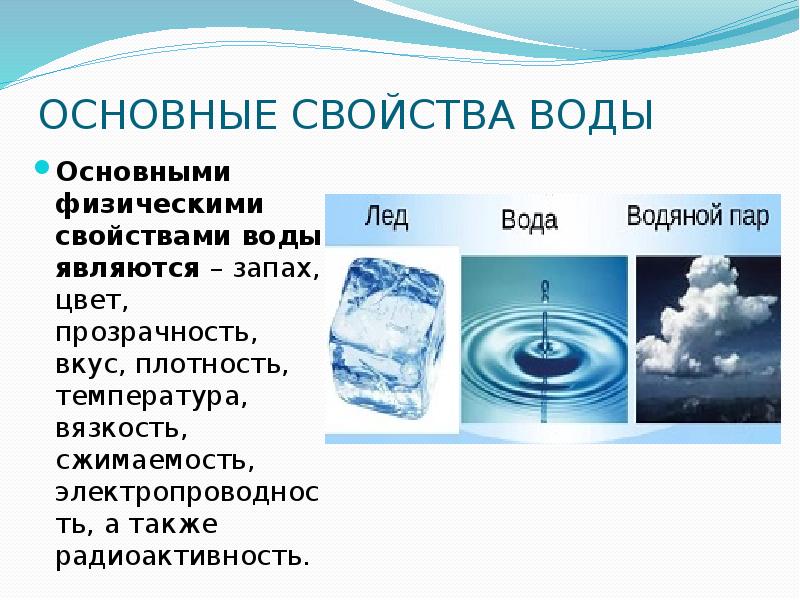 ОСНОВНЫЕ СВОЙСТВА ВОДЫ

Основными физическими свойствами воды являются – запах, цвет, прозрачность, вкус, плотность, температура, вязкость, сжимаемость, электропроводность, а также радиоактивность.

Лед

Вода

Водяной пар